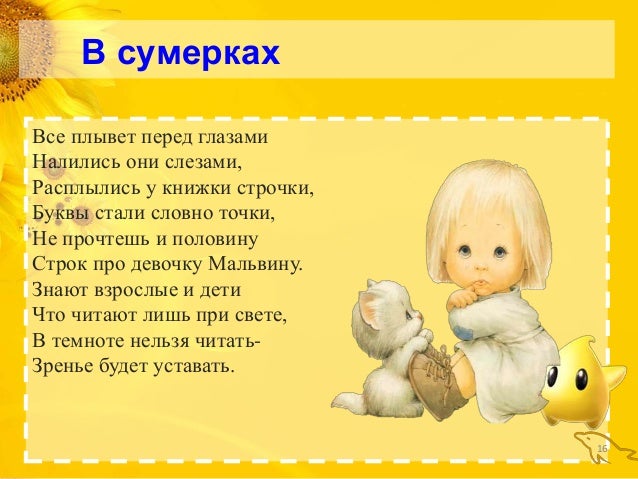 В сумерках

Все плывет перед глазами
Налились они слезами,
Расплылись у книжки строчки,
Буквы стали словно точки,
Не прочтешь и половину
Строк про девочку Мальвину.
Знают взрослые и дети
Что читают лишь при свете,
В темноте нельзя читать-
Зренье будет уставать.

16